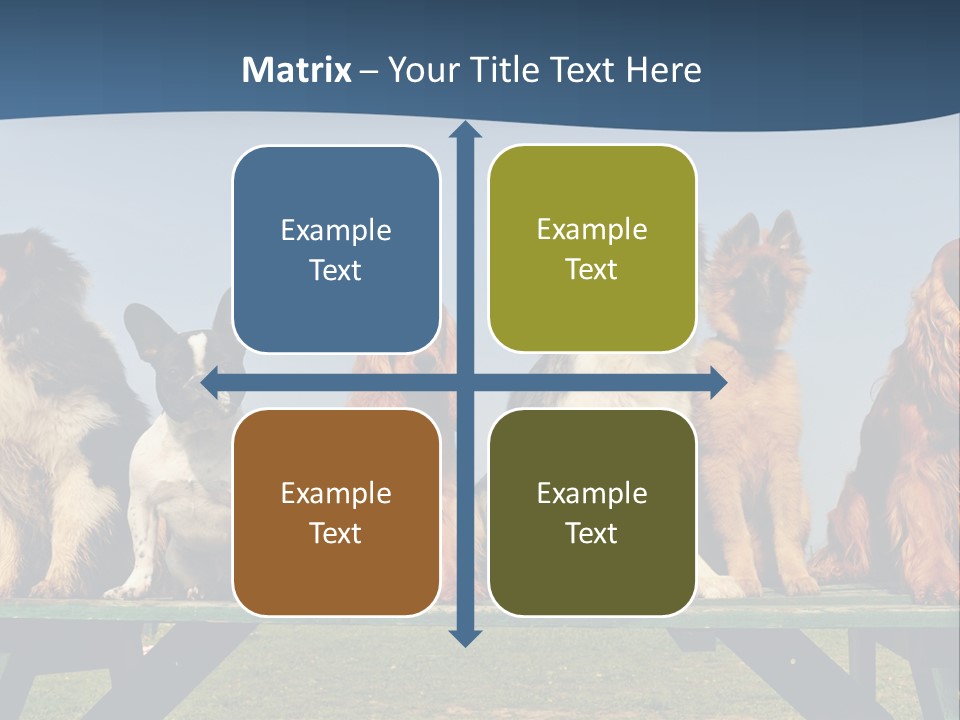 Matrix – Your Title Text Here

Example Text

Example Text

Example Text

Example Text